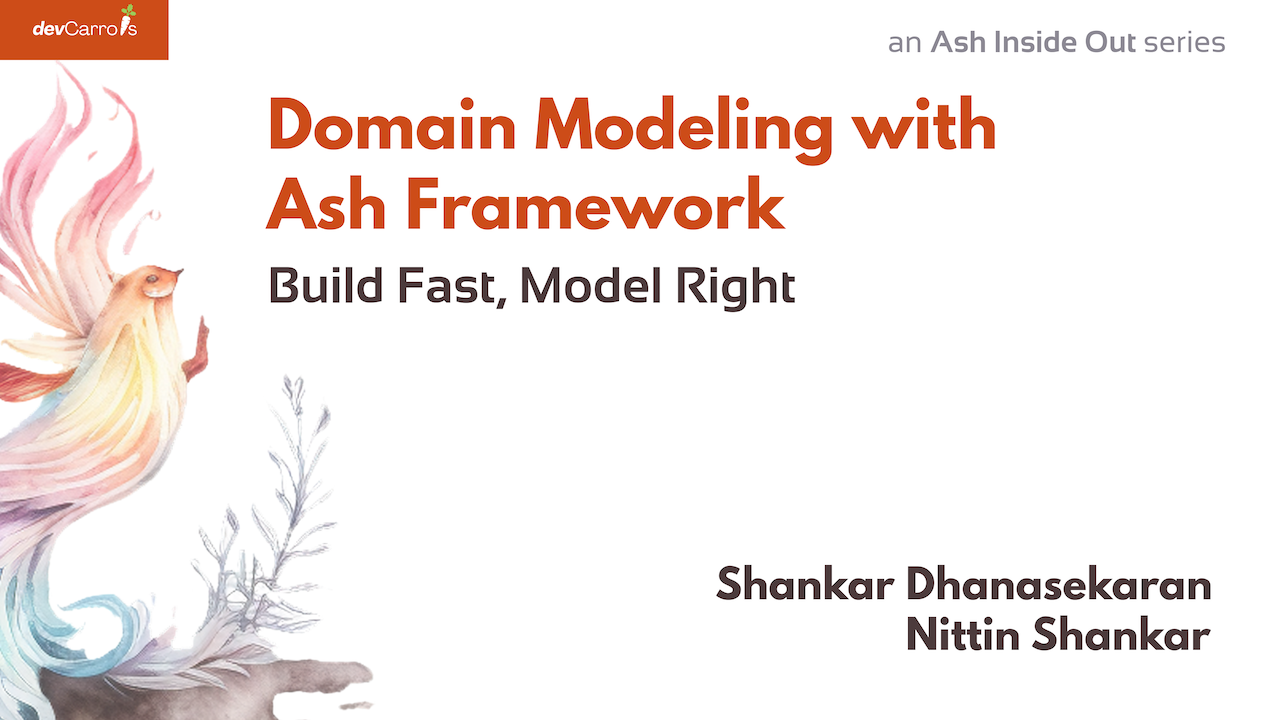 devCarrots

an Ash Inside Out series

Domain Modeling with Ash Framework

Build Fast, Model Right

Shankar Dhanasekaran
Nittin Shankar